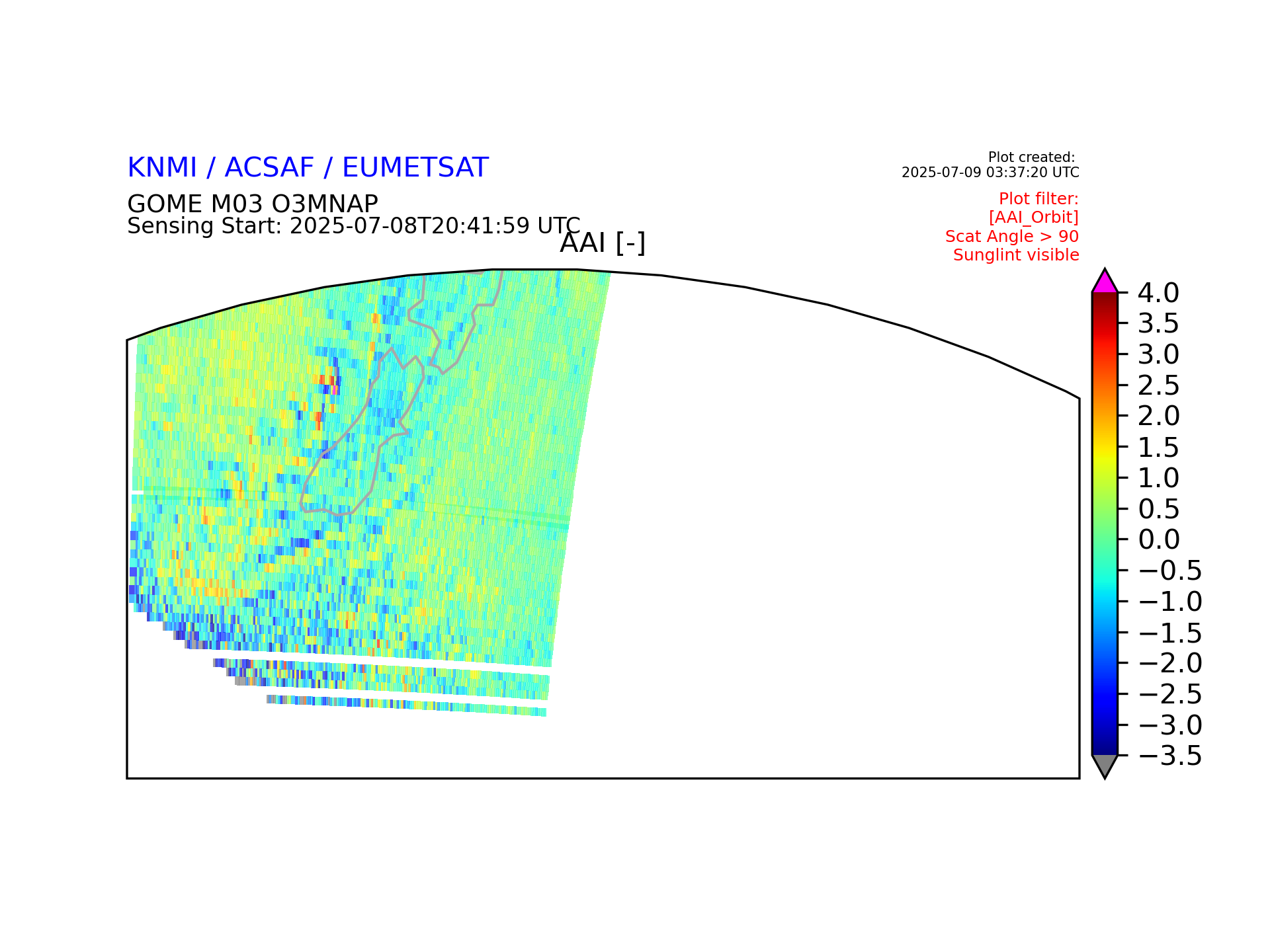 KNMI / ACSAF / EUMETSAT

GOME M03 O3MNAP
Sensing Start: 2025-07-08T20:41:59 UTC

Plot created:
2025-07-09 03:37:20 UTC

Plot filter:
[AAI_Orbit]
Scat Angle > 90
Sunglint visible

AAI [-]

4.0
3.5
3.0
2.5
2.0
1.5
1.0
0.5
0.0
−0.5
−1.0
−1.5
−2.0
−2.5
−3.0
−3.5